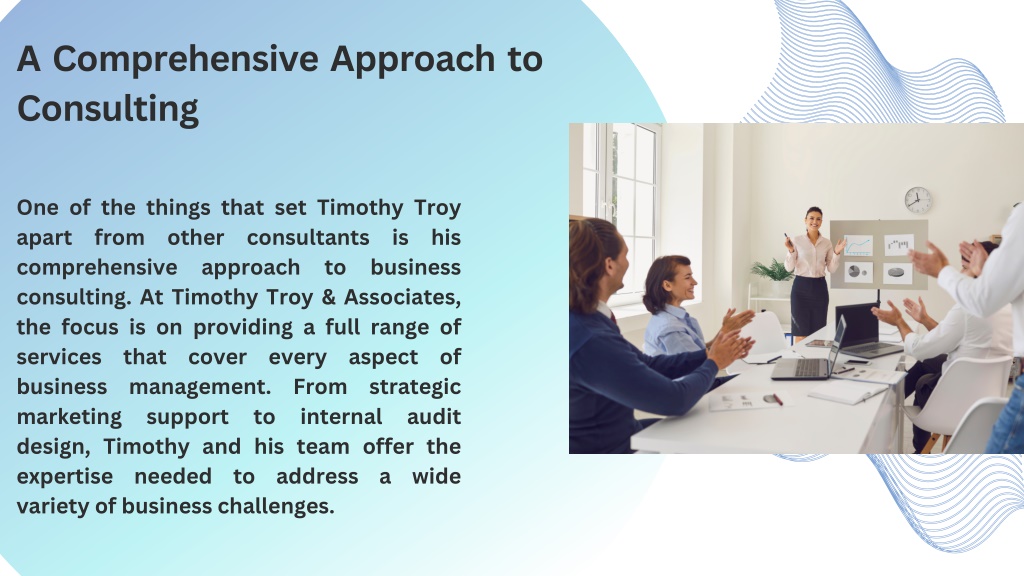 A Comprehensive Approach to Consulting

One of the things that set Timothy Troy apart from other consultants is his comprehensive approach to business consulting. At Timothy Troy & Associates, the focus is on providing a full range of services that cover every aspect of business management. From strategic marketing support to internal audit design, Timothy and his team offer the expertise needed to address a wide variety of business challenges.